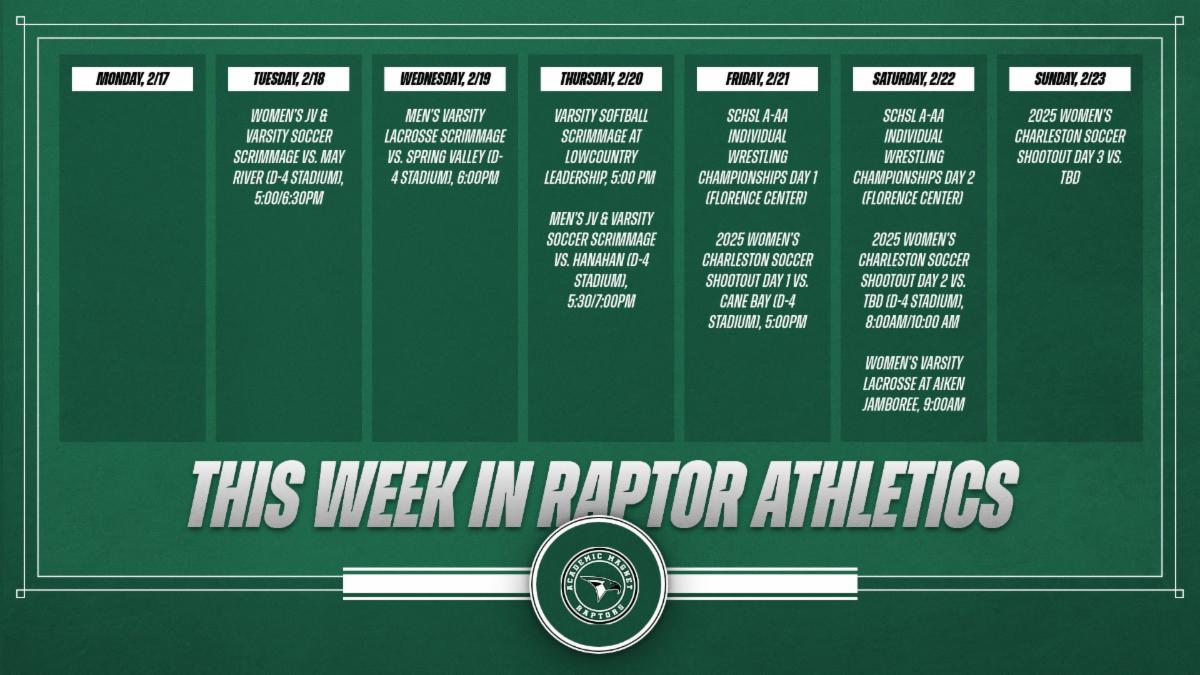 MONDAY, 2/17

TUESDAY, 2/18

WOMEN'S JV & VARSITY SOCCER SCRIMMAGE VS. MAY RIVER (D-4 STADIUM), 5:00/6:30PM

WEDNESDAY, 2/19

MEN'S VARSITY LACROSSE SCRIMMAGE VS. SPRING VALLEY (D-4 STADIUM), 6:00PM

THURSDAY, 2/20

VARSITY SOFTBALL SCRIMMAGE AT LOWCOUNTRY LEADERSHIP, 5:00 PM

MEN'S JV & VARSITY SOCCER SCRIMMAGE VS. HANAHAN (D-4 STADIUM), 5:30/7:00PM

FRIDAY, 2/21

SCHSL A-AA INDIVIDUAL WRESTLING CHAMPIONSHIPS DAY 1 (FLORENCE CENTER)

2025 WOMEN'S CHARLESTON SOCCER SHOOTOUT DAY 1 VS. CANE BAY (D-4 STADIUM), 5:00PM

SATURDAY, 2/22

SCHSL A-AA INDIVIDUAL WRESTLING CHAMPIONSHIPS DAY 2 (FLORENCE CENTER)

2025 WOMEN'S CHARLESTON SOCCER SHOOTOUT DAY 2 VS. TBD (D-4 STADIUM), 8:00AM/10:00 AM

WOMEN'S VARSITY LACROSSE AT AIKEN JAMBOREE, 9:00AM

SUNDAY, 2/23

2025 WOMEN'S CHARLESTON SOCCER SHOOTOUT DAY 3 VS. TBD

THIS WEEK IN RAPTOR ATHLETICS

ACADEMIC MAGNET RAPTORS